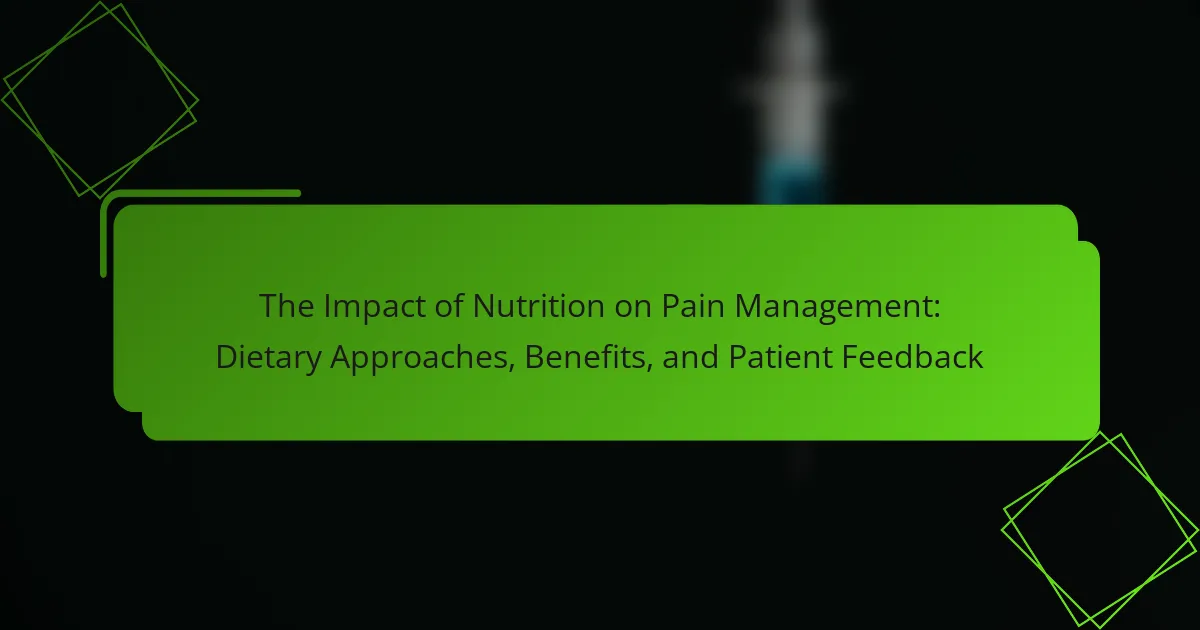 The Impact of Nutrition on Pain Management: Dietary Approaches, Benefits, and Patient Feedback